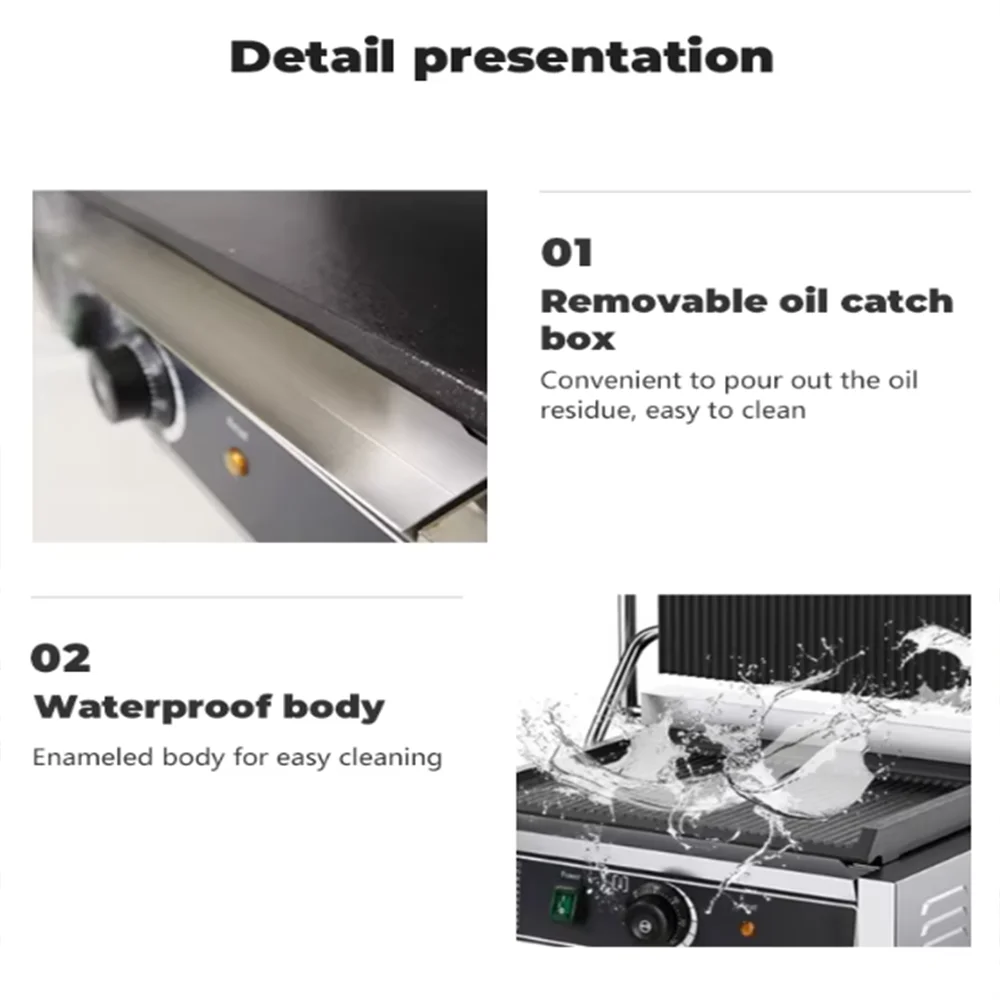 Detail presentation

01
Removable oil catch box
Convenient to pour out the oil residue, easy to clean

02
Waterproof body
Enameled body for easy cleaning